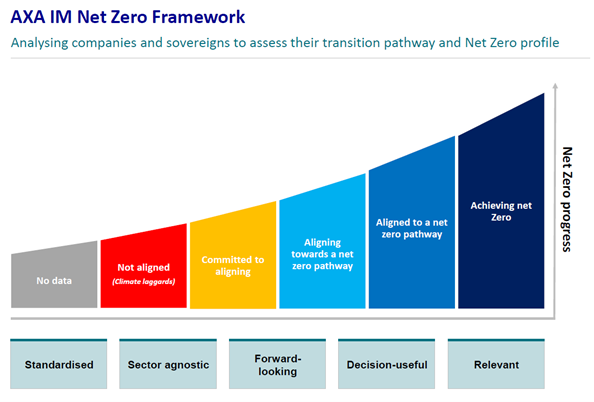 AXA IM Net Zero Framework

Analysing companies and sovereigns to assess their transition pathway and Net Zero profile

No data

Not aligned
(Climate laggards)

Committed to aligning

Aligning towards a net zero pathway

Aligned to a net zero pathway

Achieving net Zero

Net Zero progress

Standardised

Sector agnostic

Forward-looking

Decision-useful

Relevant